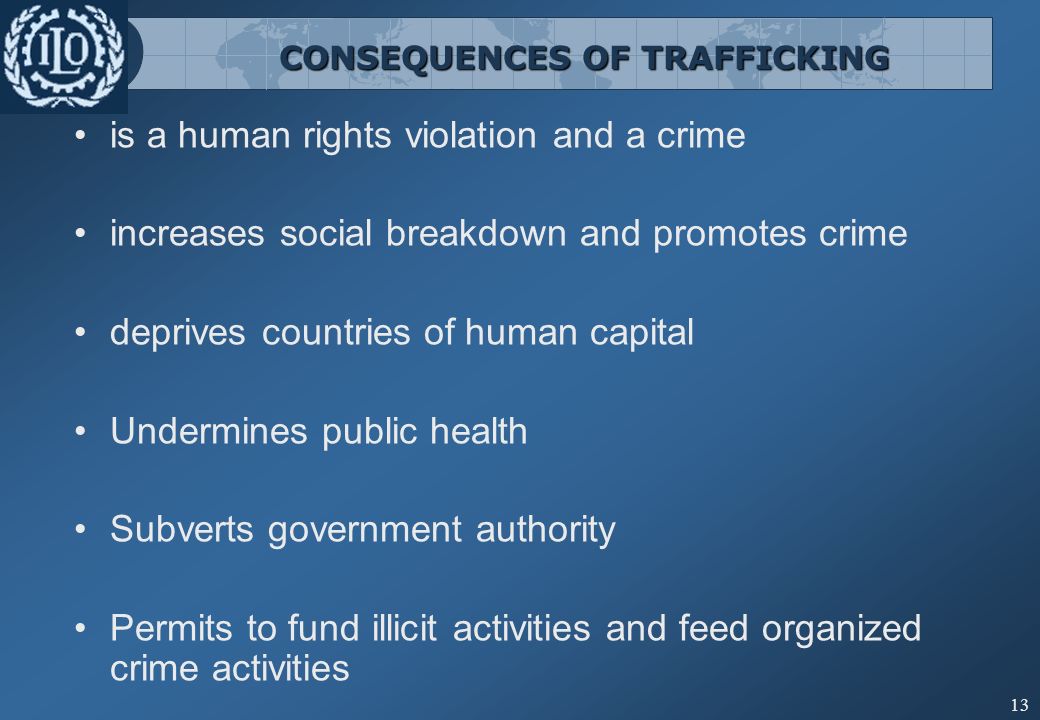 ILO

CONSEQUENCES OF TRAFFICKING

• is a human rights violation and a crime

• increases social breakdown and promotes crime

• deprives countries of human capital

• Undermines public health

• Subverts government authority

• Permits to fund illicit activities and feed organized crime activities

13